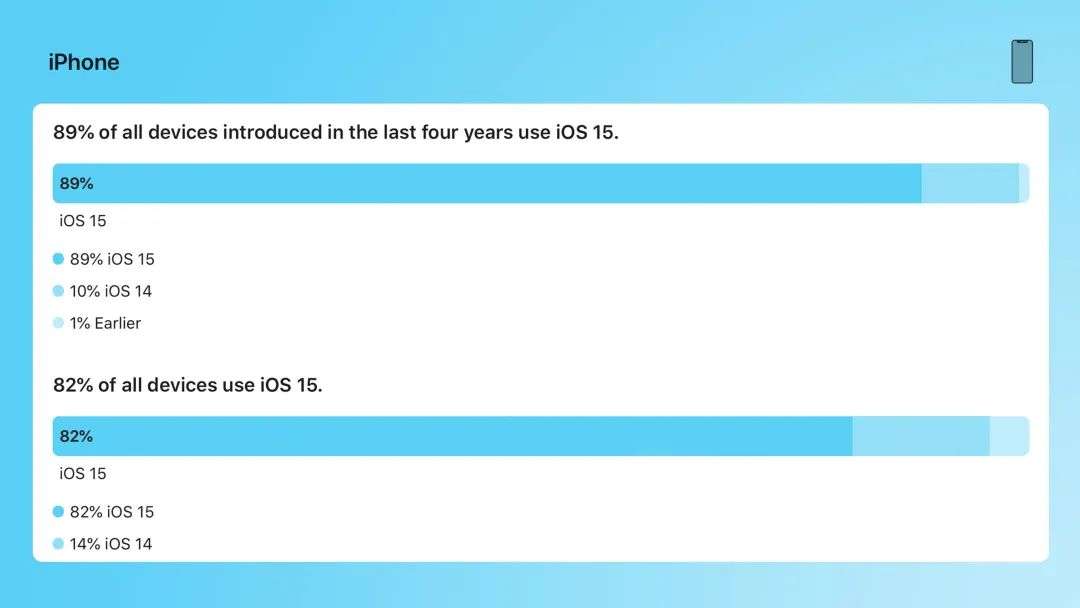 iPhone

89% of all devices introduced in the last four years use iOS 15.

89%

iOS 15

89% iOS 15

10% iOS 14

1% Earlier

82% of all devices use iOS 15.

82%

iOS 15

82% iOS 15

14% iOS 14